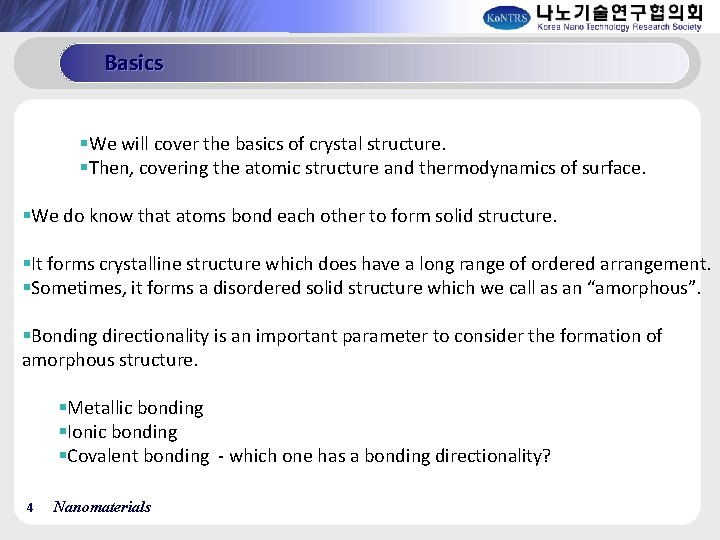 KoNTRS 나노기술연구협의회
Korea Nano Technology Research Society

Basics

▪We will cover the basics of crystal structure.
▪Then, covering the atomic structure and thermodynamics of surface.

▪We do know that atoms bond each other to form solid structure.

▪It forms crystalline structure which does have a long range of ordered arrangement.
▪Sometimes, it forms a disordered solid structure which we call as an “amorphous”.

▪Bonding directionality is an important parameter to consider the formation of amorphous structure.

▪Metallic bonding
▪Ionic bonding
▪Covalent bonding - which one has a bonding directionality?

4 Nanomaterials